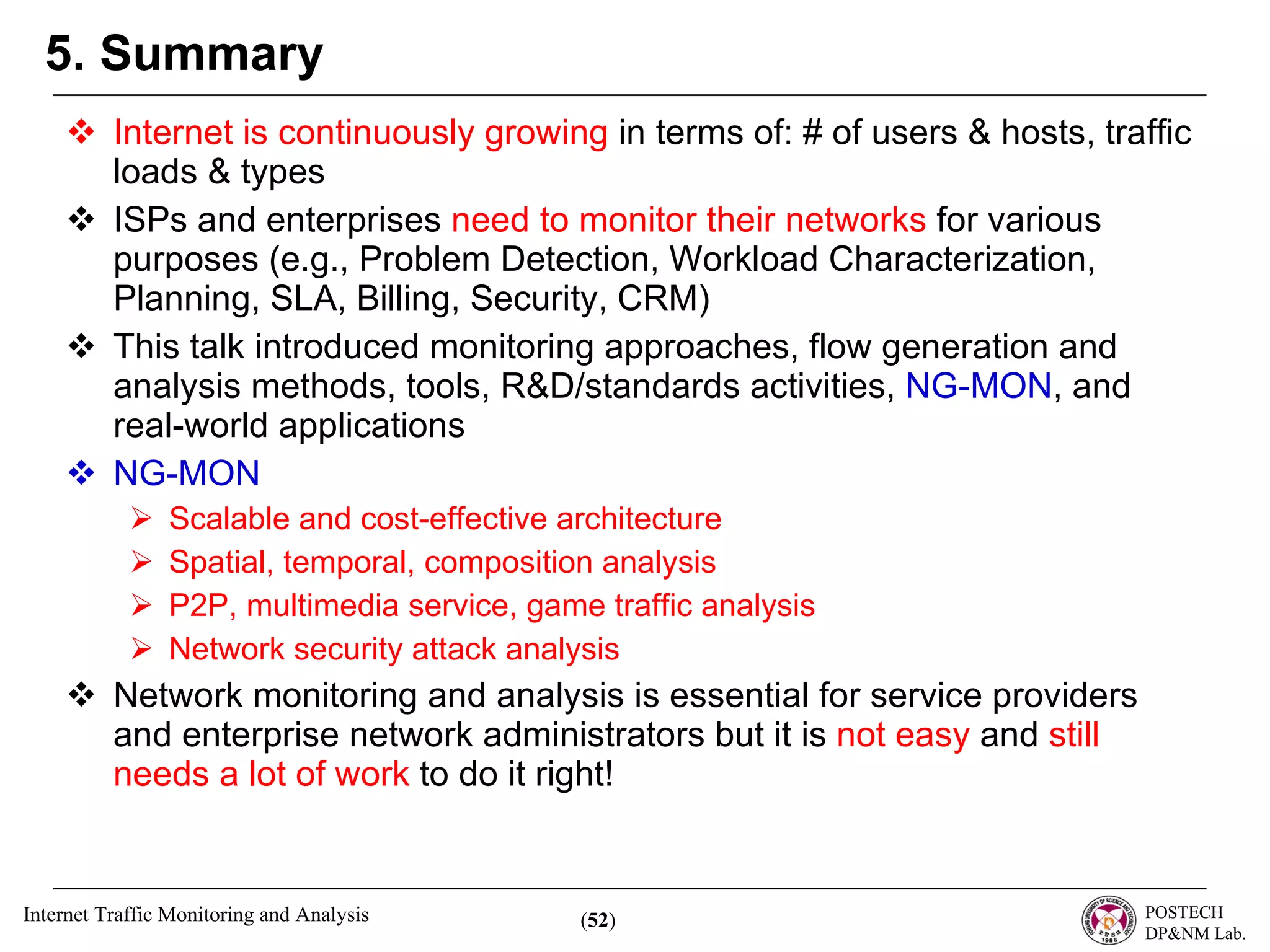 5. Summary

❖ Internet is continuously growing in terms of: # of users & hosts, traffic loads & types

❖ ISPs and enterprises need to monitor their networks for various purposes (e.g., Problem Detection, Workload Characterization, Planning, SLA, Billing, Security, CRM)

❖ This talk introduced monitoring approaches, flow generation and analysis methods, tools, R&D/standards activities, NG-MON, and real-world applications

❖ NG-MON

➢ Scalable and cost-effective architecture

➢ Spatial, temporal, composition analysis

➢ P2P, multimedia service, game traffic analysis

➢ Network security attack analysis

❖ Network monitoring and analysis is essential for service providers and enterprise network administrators but it is not easy and still needs a lot of work to do it right!

Internet Traffic Monitoring and Analysis

(52)

POHANG UNIVERSITY OF SCIENCE AND TECHNOLOGY 1986

POSTECH
DP&NM Lab.